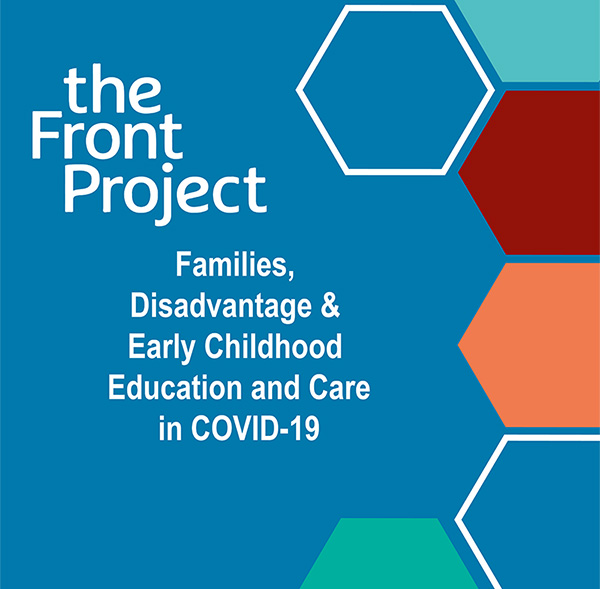 the Front Project

Families, Disadvantage & Early Childhood Education and Care in COVID-19